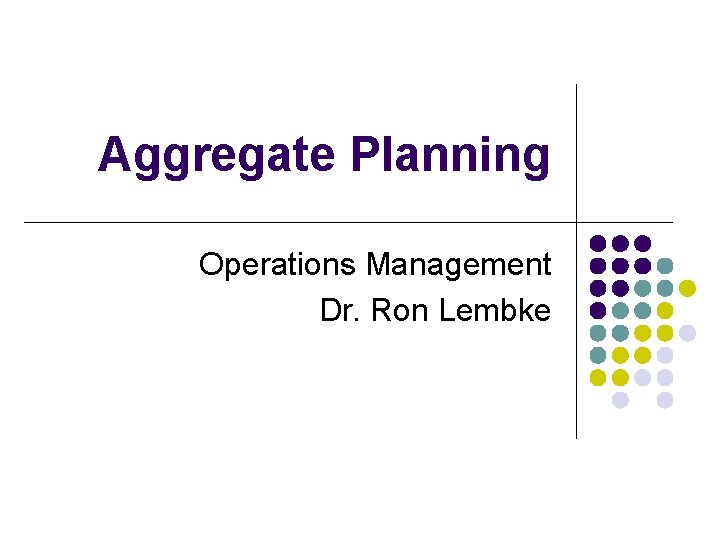 Aggregate Planning

Operations Management
Dr. Ron Lembke